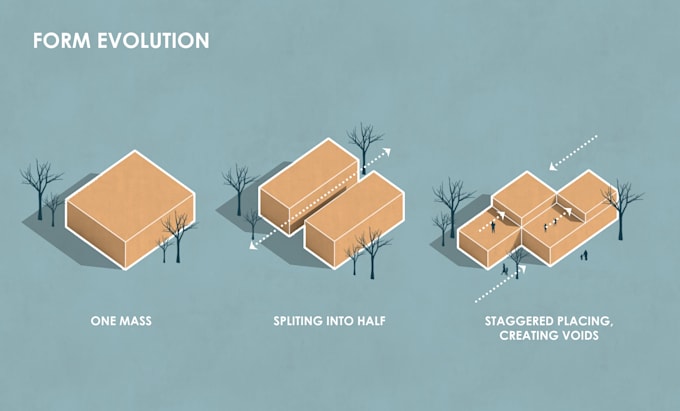 FORM EVOLUTION

ONE MASS

SPLITING INTO HALF

STAGGERED PLACING, CREATING VOIDS